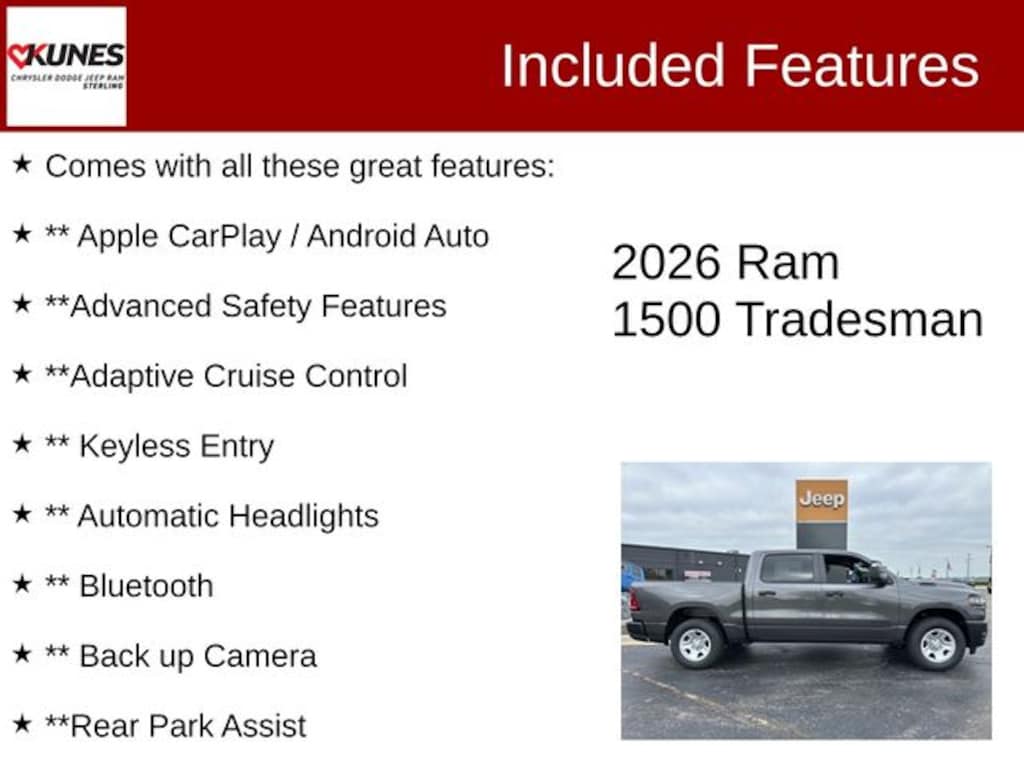 KUNES
CHRYSLER DODGE JEEP RAM
STERLING

Included Features

★ Comes with all these great features:

★ ** Apple CarPlay / Android Auto

★ **Advanced Safety Features

★ **Adaptive Cruise Control

★ ** Keyless Entry

★ ** Automatic Headlights

★ ** Bluetooth

★ ** Back up Camera

★ **Rear Park Assist

2026 Ram
1500 Tradesman

Jeep